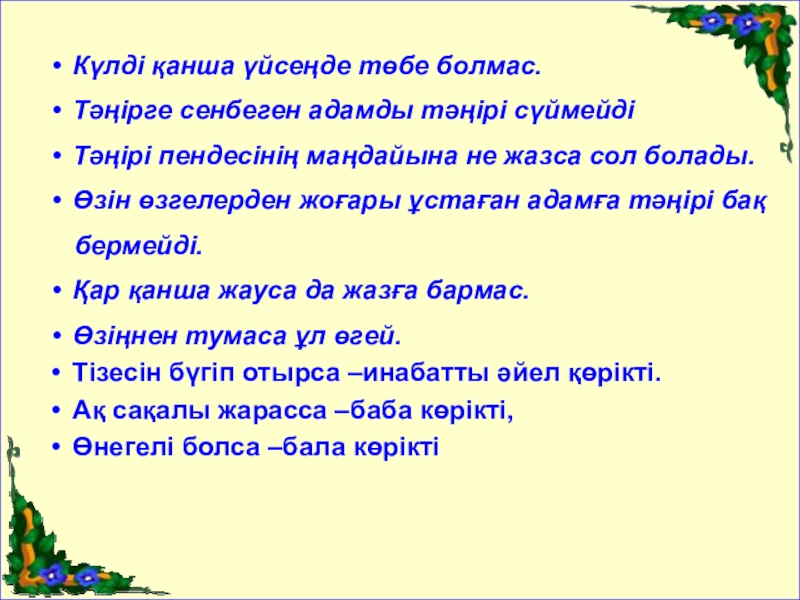 • Күлді қанша үйсеңде төбе болмас.
• Тәңірге сенбеген адамды тәңірі сүймейді
• Тәңірі пендесінің маңдайына не жазса сол болады.
• Өзін өзгелерден жоғары ұстаған адамға тәңірі бақ бермейді.
• Қар қанша жауса да жазға бармас.
• Өзіңнен тумаса ұл өгей.
• Тізесін бүгіп отырса –инабатты әйел қөрікті.
• Ақ сақалы жарасса –баба көрікті,
• Өнегелі болса –бала көрікті